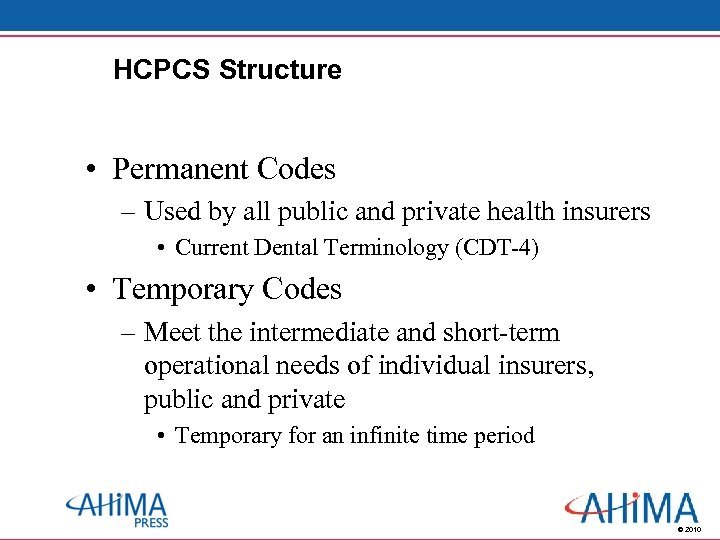 HCPCS Structure

• Permanent Codes
– Used by all public and private health insurers
• Current Dental Terminology (CDT-4)

• Temporary Codes
– Meet the intermediate and short-term operational needs of individual insurers, public and private
• Temporary for an infinite time period

AHIMA PRESS

AHIMA
© 2010